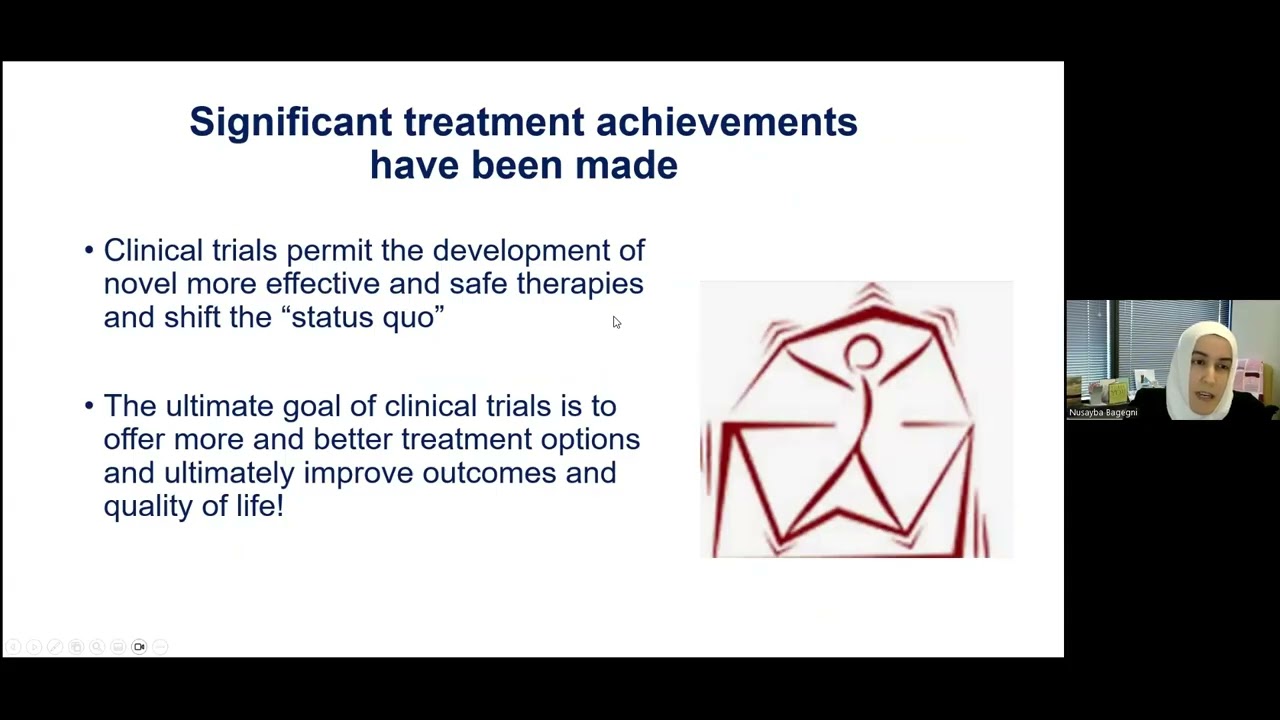 Significant treatment achievements have been made

• Clinical trials permit the development of novel more effective and safe therapies and shift the “status quo”

• The ultimate goal of clinical trials is to offer more and better treatment options and ultimately improve outcomes and quality of life!

Nusayba Bagegni